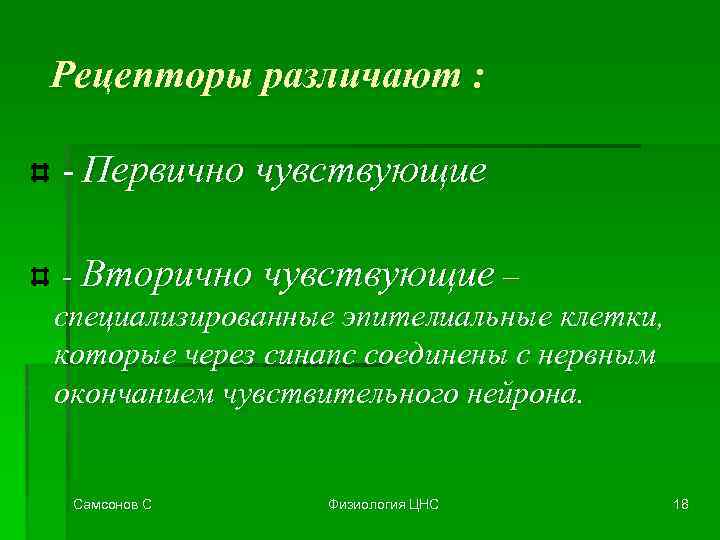 Рецепторы различают :

- Первично чувствующие

- Вторично чувствующие – специализированные эпителиальные клетки, которые через синапс соединены с нервным окончанием чувствительного нейрона.

Самсонов С

Физиология ЦНС

18